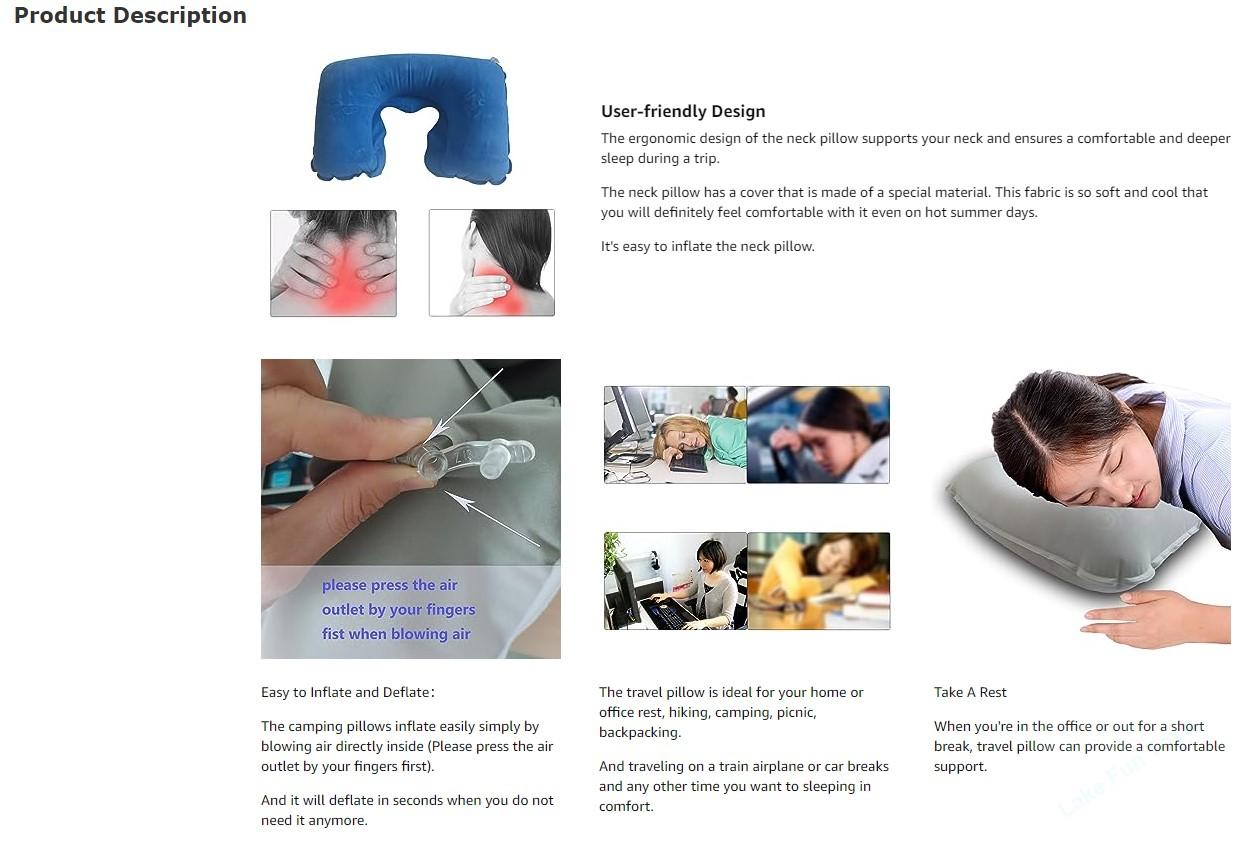 Product Description

User-friendly Design

The ergonomic design of the neck pillow supports your neck and ensures a comfortable and deeper sleep during a trip.

The neck pillow has a cover that is made of a special material. This fabric is so soft and cool that you will definitely feel comfortable with it even on hot summer days.

It's easy to inflate the neck pillow.

please press the air outlet by your fingers fist when blowing air

Easy to Inflate and Deflate:

The camping pillows inflate easily simply by blowing air directly inside (Please press the air outlet by your fingers first).

And it will deflate in seconds when you do not need it anymore.

The travel pillow is ideal for your home or office rest, hiking, camping, picnic, backpacking.

And traveling on a train airplane or car breaks and any other time you want to sleeping in comfort.

Take A Rest

When you're in the office or out for a short break, travel pillow can provide a comfortable support.

Lake Fun